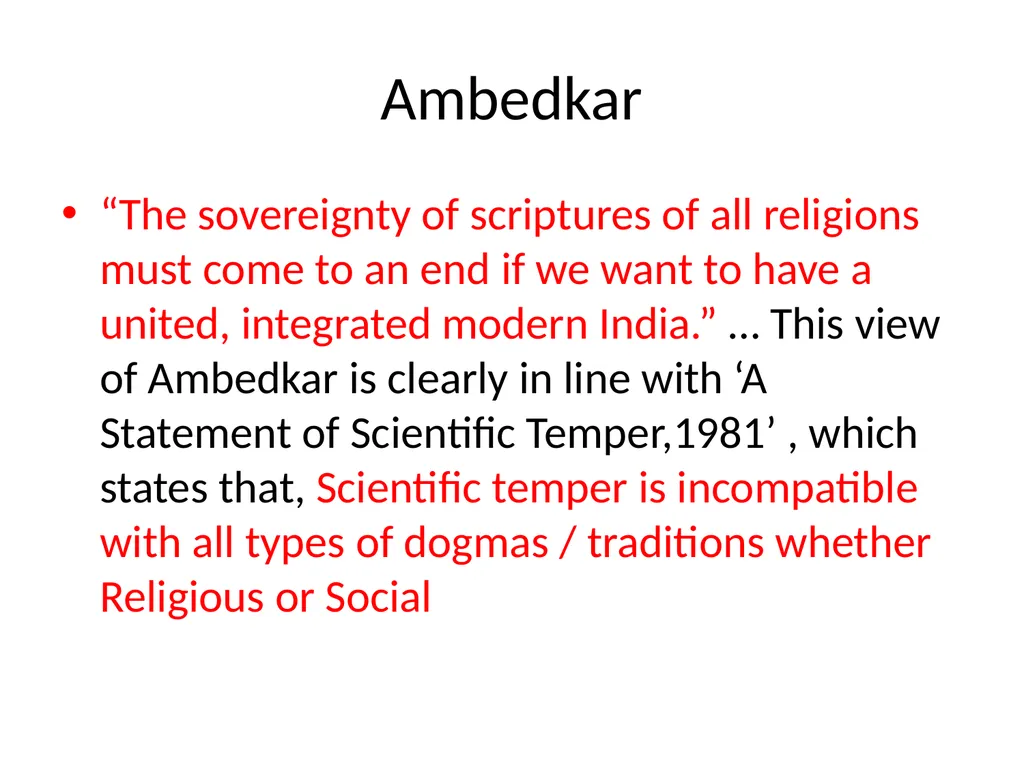 Ambedkar

• “The sovereignty of scriptures of all religions must come to an end if we want to have a united, integrated modern India.” … This view of Ambedkar is clearly in line with ‘A Statement of Scientific Temper,1981’ , which states that, Scientific temper is incompatible with all types of dogmas / traditions whether Religious or Social